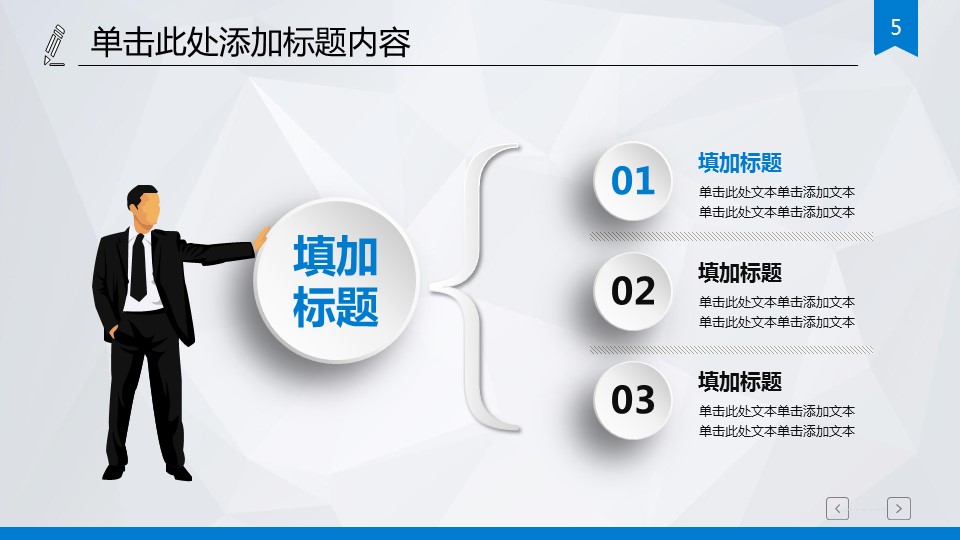 单击此处添加标题内容

5

填加标题

01

填加标题

单击此处文本单击添加文本
单击此处文本单击添加文本

02

填加标题

单击此处文本单击添加文本
单击此处文本单击添加文本

03

填加标题

单击此处文本单击添加文本
单击此处文本单击添加文本